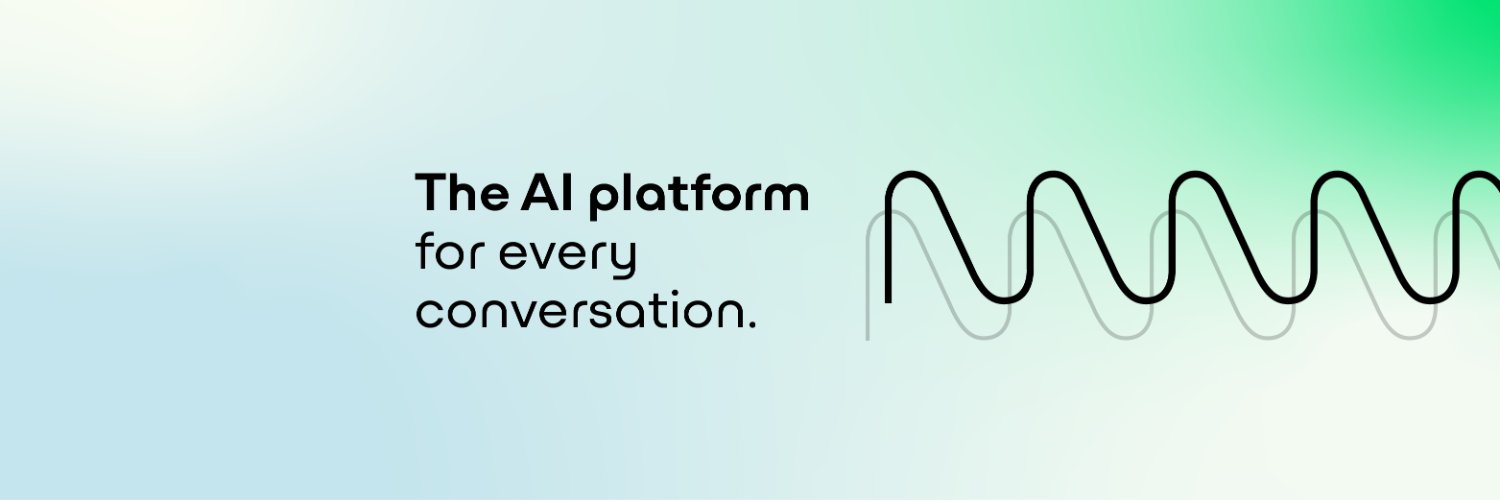 The AI platform
for every
conversation.